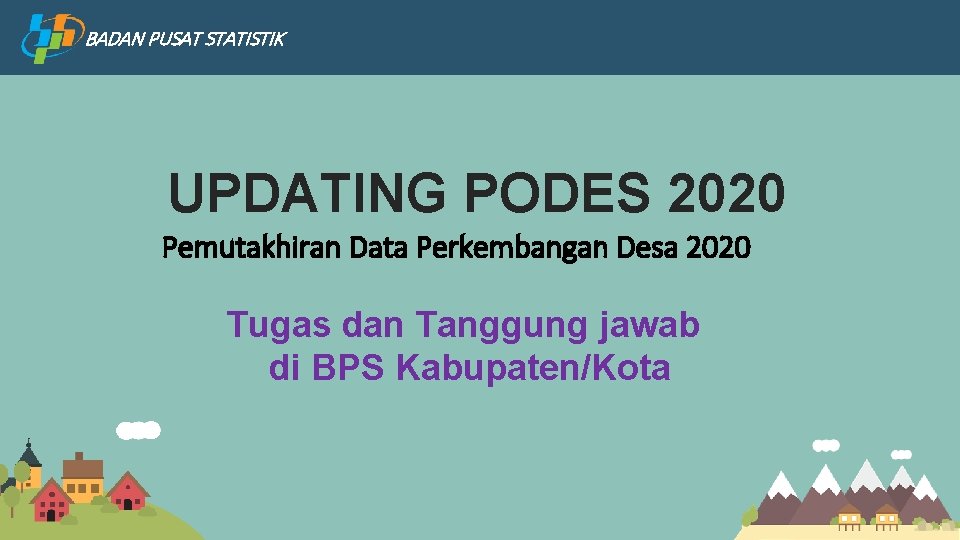 BADAN PUSAT STATISTIK

UPDATING PODES 2020

Pemutakhiran Data Perkembangan Desa 2020

Tugas dan Tanggung jawab di BPS Kabupaten/Kota